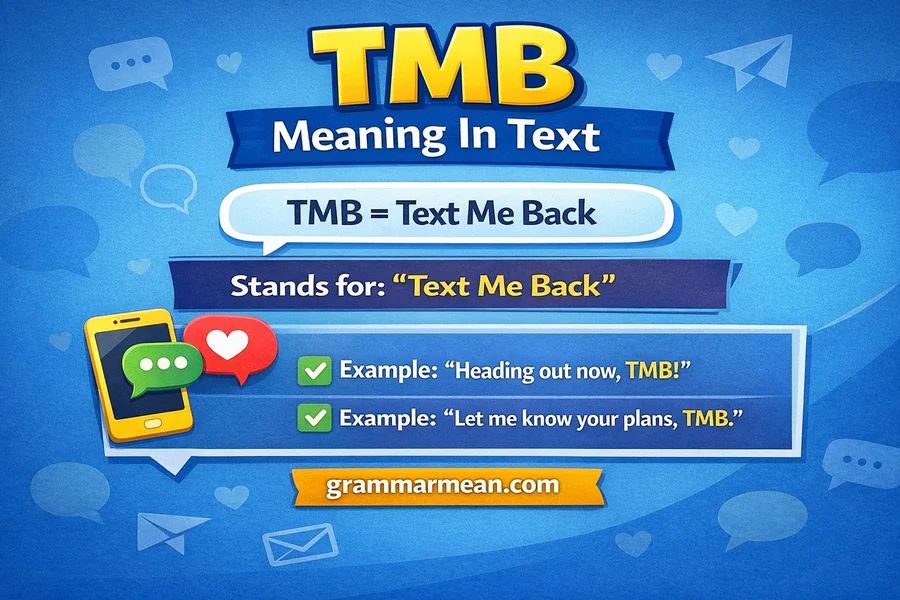 TMB
Meaning In Text

TMB = Text Me Back

Stands for: “Text Me Back”

Example: “Heading out now, TMB!”

Example: “Let me know your plans, TMB.”

grammarmean.com